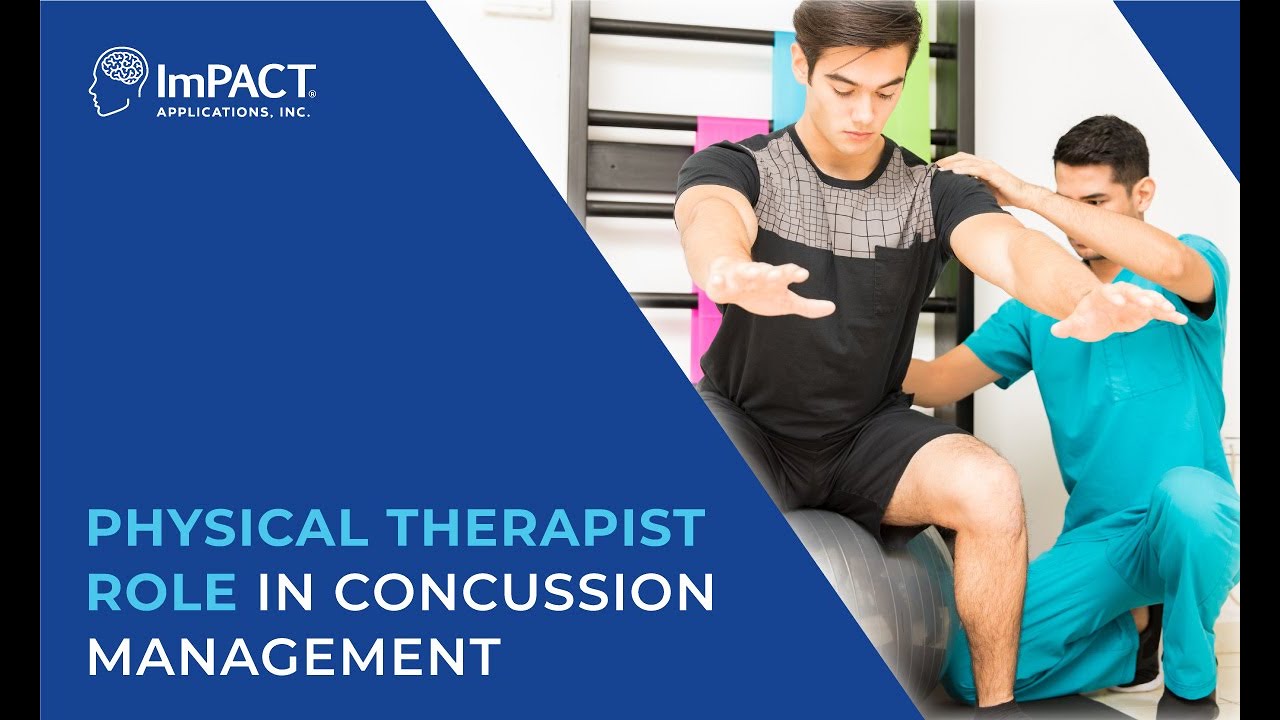 ImPACT®
APPLICATIONS, INC.

PHYSICAL THERAPIST ROLE IN CONCUSSION MANAGEMENT